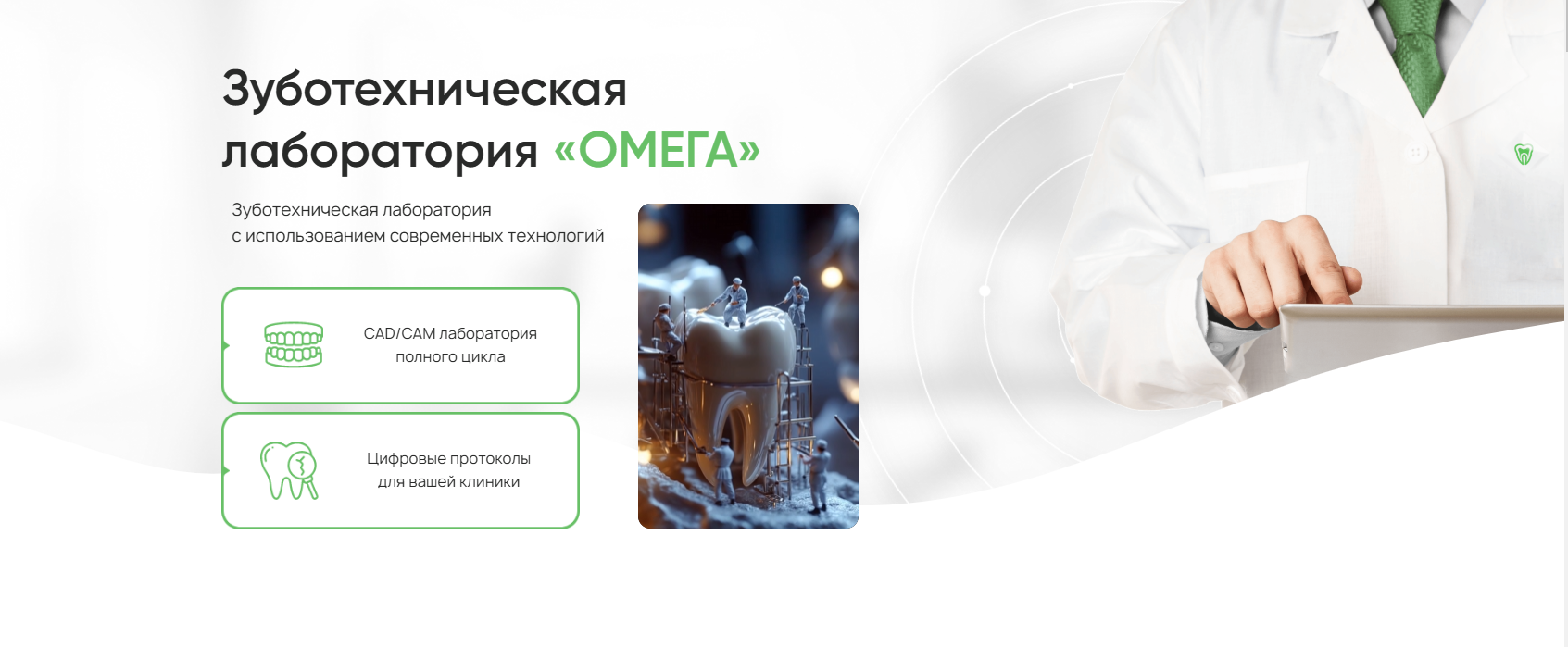 Зуботехническая лаборатория «ОМЕГА»

Зуботехническая лаборатория с использованием современных технологий

CAD/CAM лаборатория полного цикла

Цифровые протоколы для вашей клиники